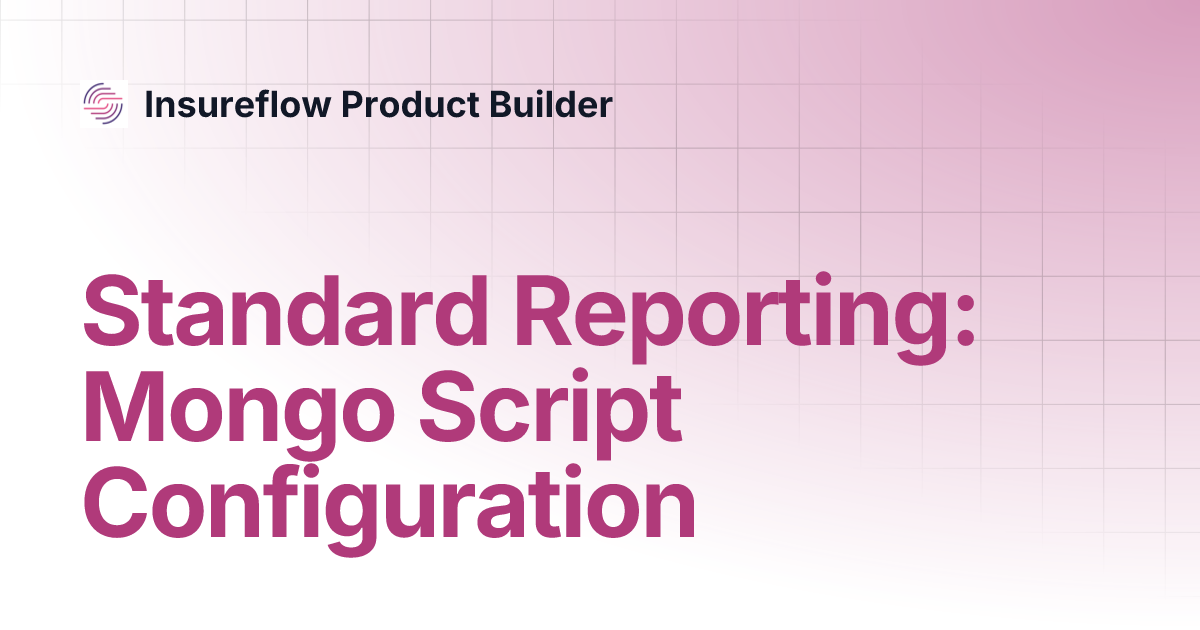 Insureflow Product Builder

Standard Reporting: Mongo Script Configuration